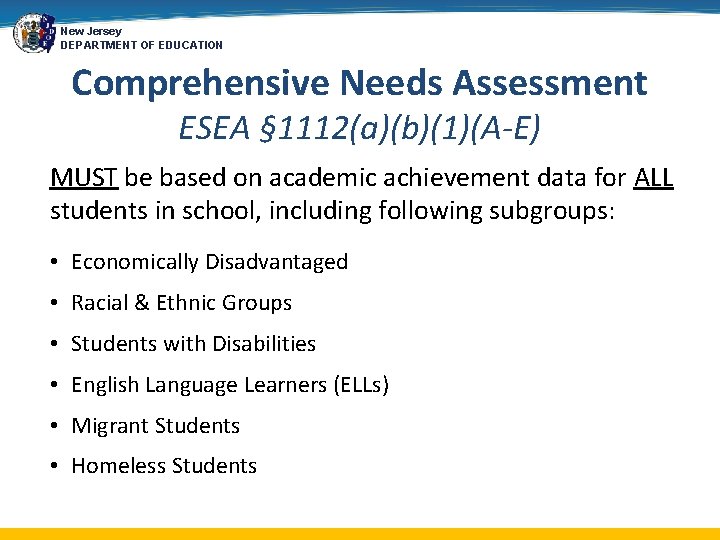 New Jersey
DEPARTMENT OF EDUCATION

Comprehensive Needs Assessment
ESEA §1112(a)(b)(1)(A-E)

MUST be based on academic achievement data for ALL students in school, including following subgroups:

• Economically Disadvantaged
• Racial & Ethnic Groups
• Students with Disabilities
• English Language Learners (ELLs)
• Migrant Students
• Homeless Students